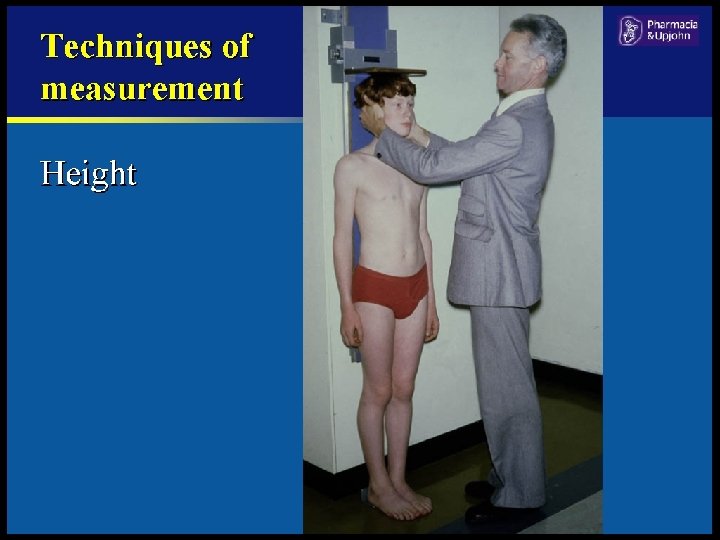 Techniques of measurement

Height

Pharmacia &Upjohn